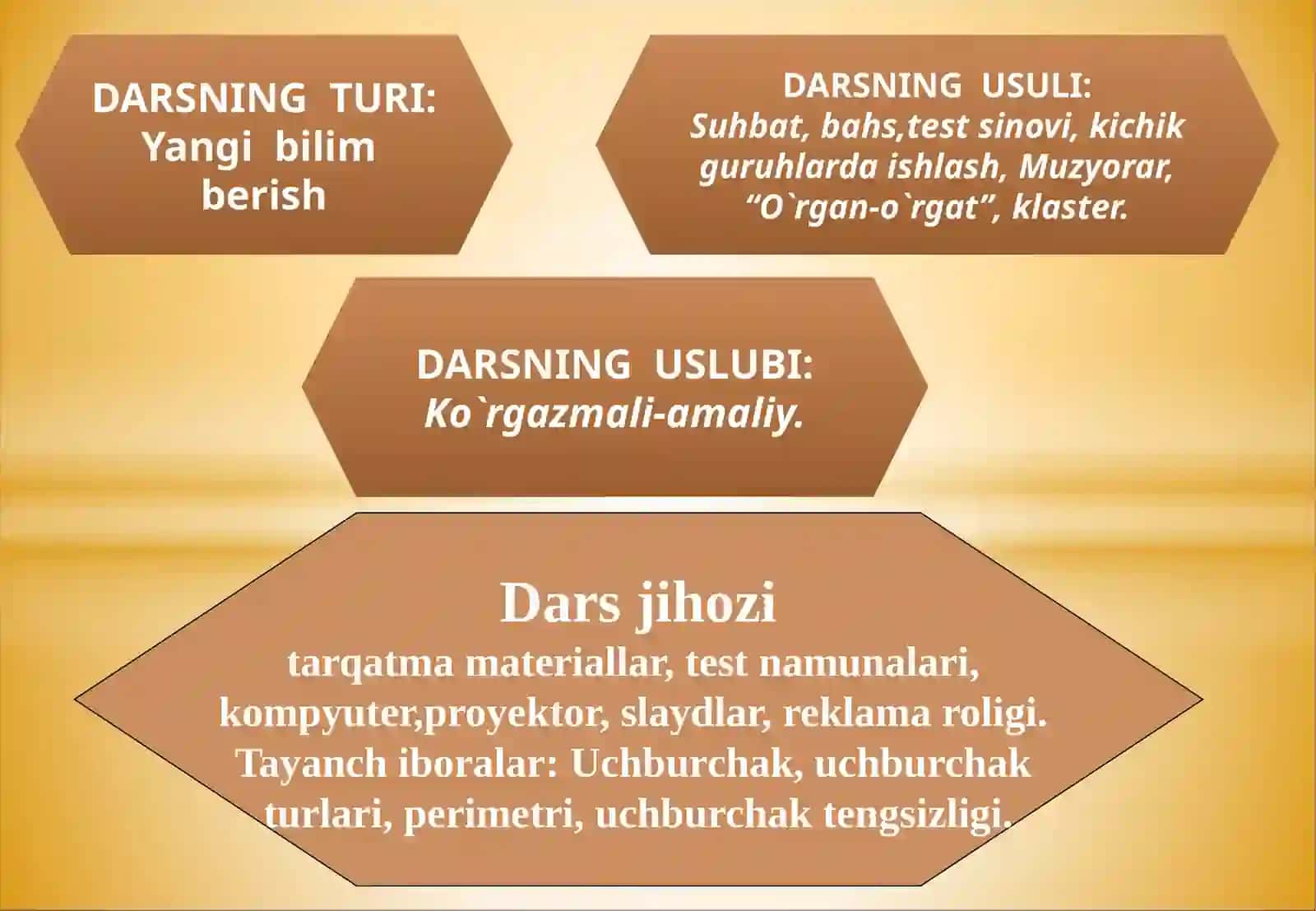 DARSNING TURI:
Yangi bilim berish

DARSNING USULI:
Suhbat, bahs,test sinovi, kichik guruhlarda ishlash, Muzyorar, “O`rgan-o`rgat”, klaster.

DARSNING USLUBI:
Ko`rgazmali-amaliy.

Dars jihozi
tarqatma materiallar, test namunalari, kompyuter,proyektor, slaydlar, reklama roligi.
Tayanch iboralar: Uchburchak, uchburchak turlari, perimetri, uchburchak tengsizligi.